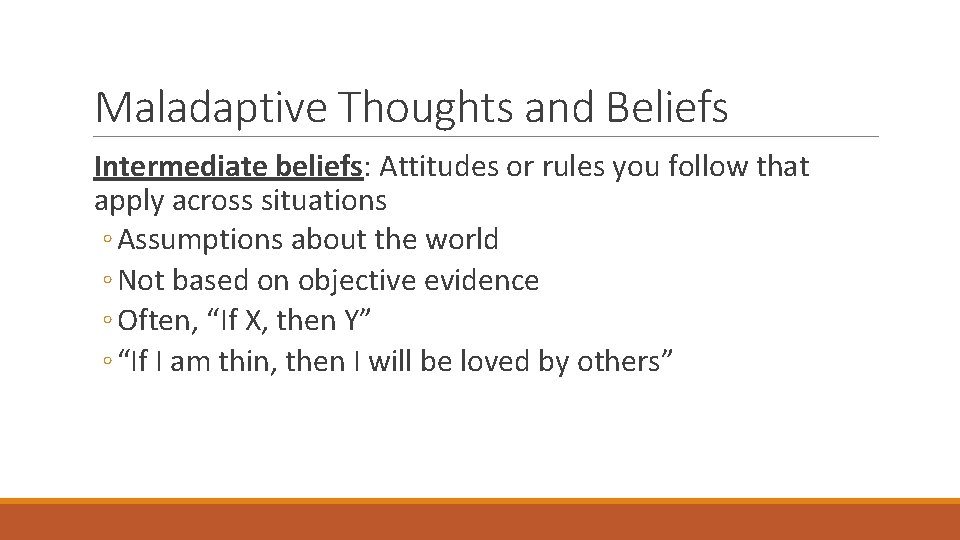 Maladaptive Thoughts and Beliefs

Intermediate beliefs: Attitudes or rules you follow that apply across situations

◦ Assumptions about the world
◦ Not based on objective evidence
◦ Often, “If X, then Y”
◦ “If I am thin, then I will be loved by others”